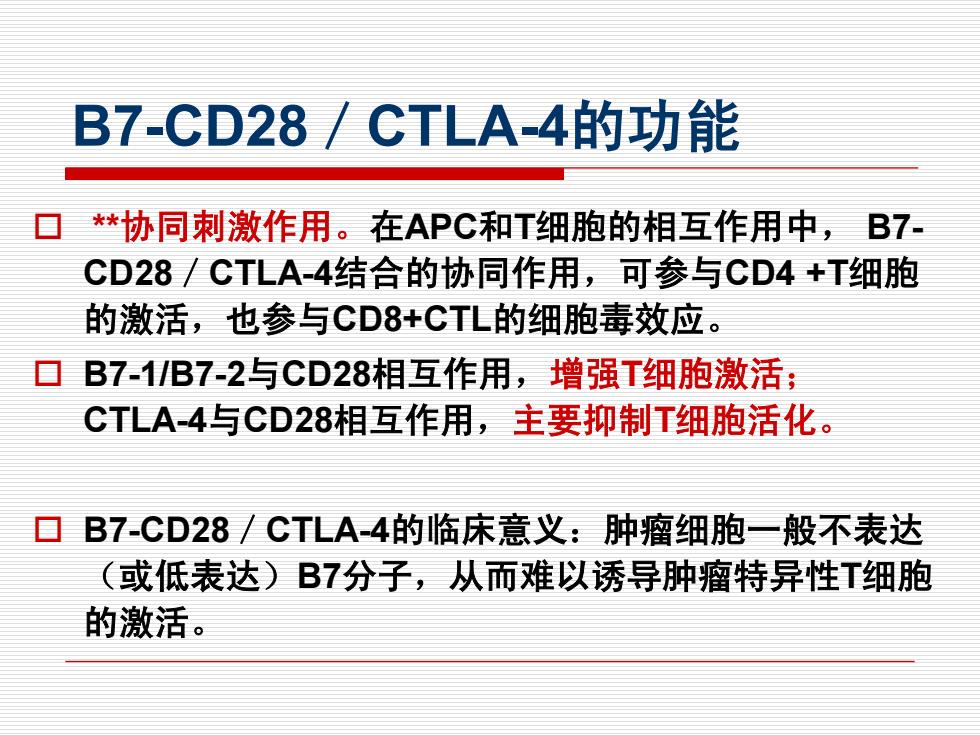 B7-CD28／CTLA-4的功能

□ **协同刺激作用。在APC和T细胞的相互作用中， B7-CD28／CTLA-4结合的协同作用，可参与CD4 +T细胞的激活，也参与CD8+CTL的细胞毒效应。

□ B7-1/B7-2与CD28相互作用，增强T细胞激活；CTLA-4与CD28相互作用，主要抑制T细胞活化。

□ B7-CD28／CTLA-4的临床意义：肿瘤细胞一般不表达（或低表达）B7分子，从而难以诱导肿瘤特异性T细胞的激活。